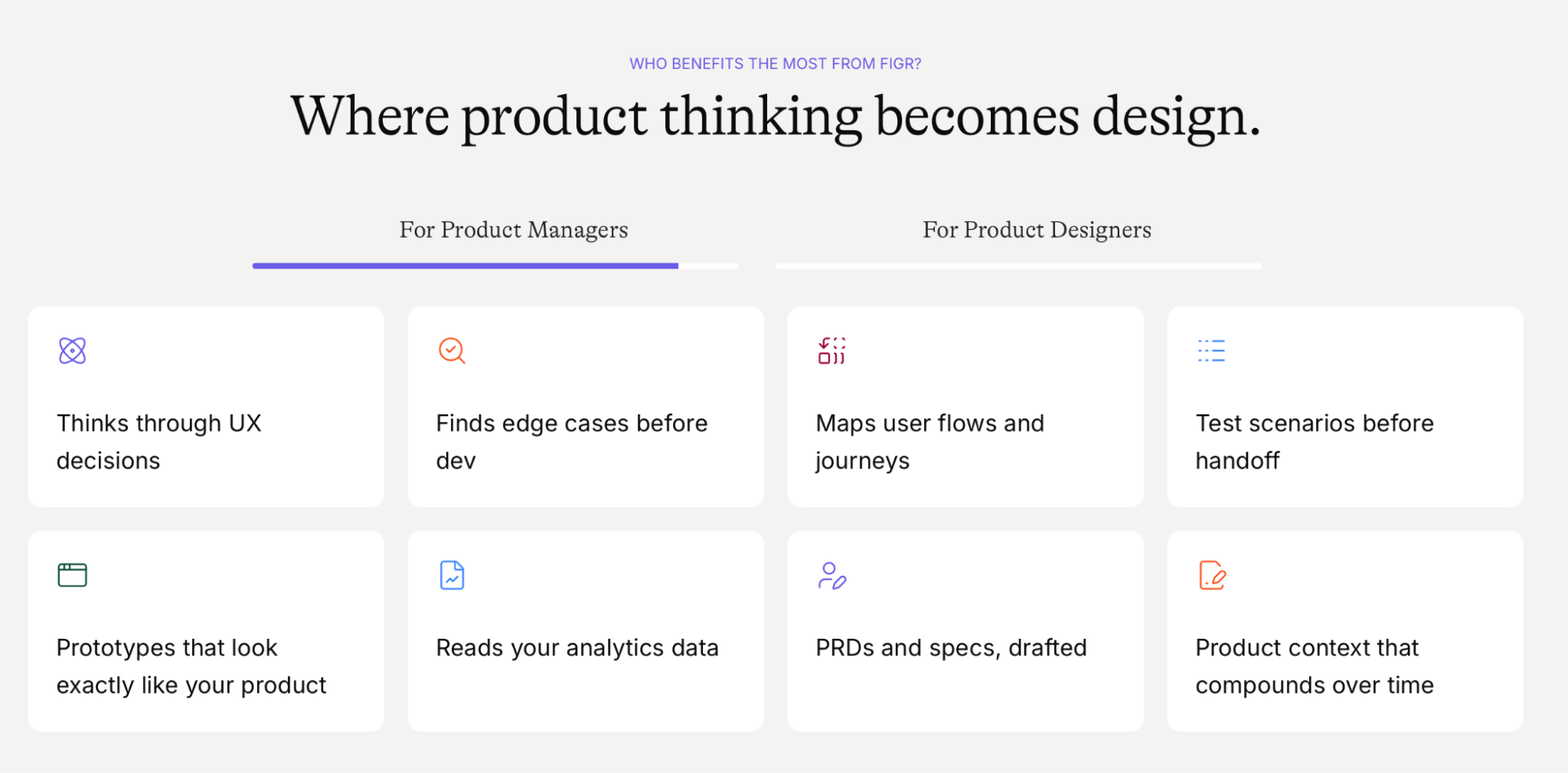 WHO BENEFITS THE MOST FROM FIGR?

Where product thinking becomes design.

For Product Managers

For Product Designers

Thinks through UX decisions

Finds edge cases before dev

Maps user flows and journeys

Test scenarios before handoff

Prototypes that look exactly like your product

Reads your analytics data

PRDs and specs, drafted

Product context that compounds over time